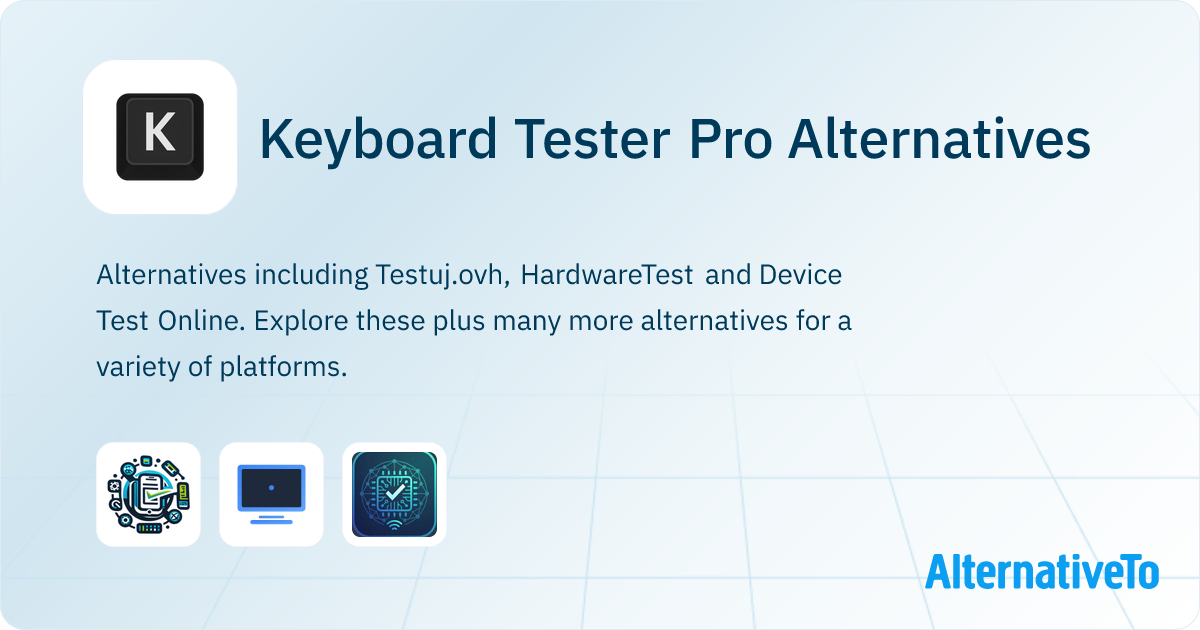 K

Keyboard Tester Pro Alternatives

Alternatives including Testuj.ovh, HardwareTest and Device Test Online. Explore these plus many more alternatives for a variety of platforms.

AlternativeTo